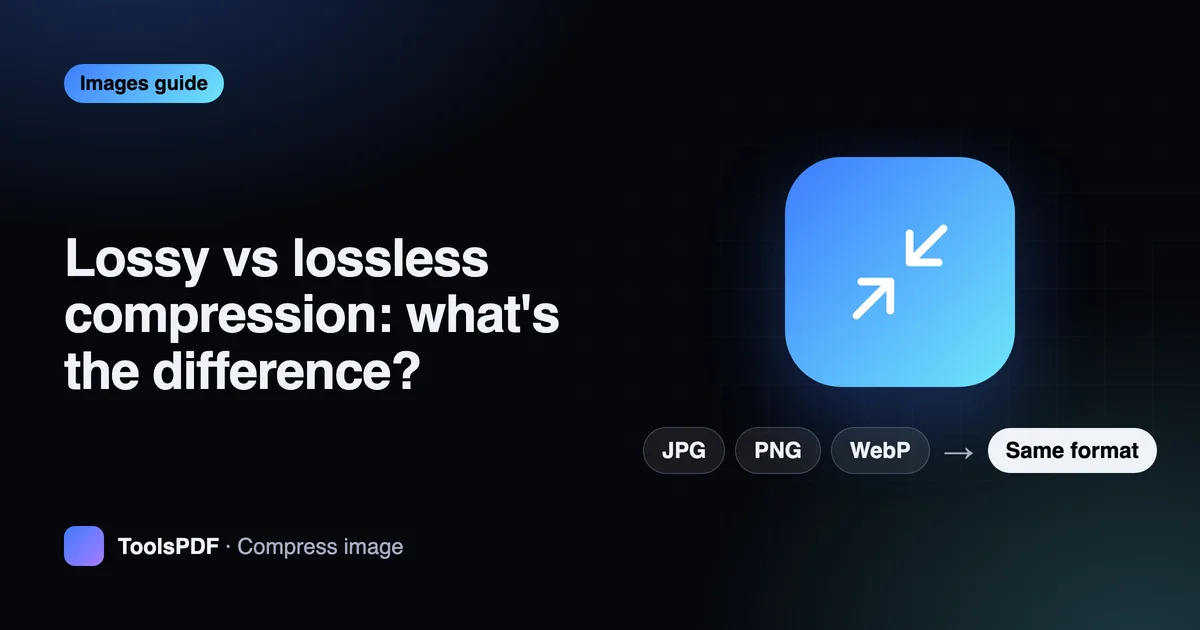 Images guide

Lossy vs lossless compression: what's the difference?

JPG PNG WebP → Same format

ToolsPDF · Compress image